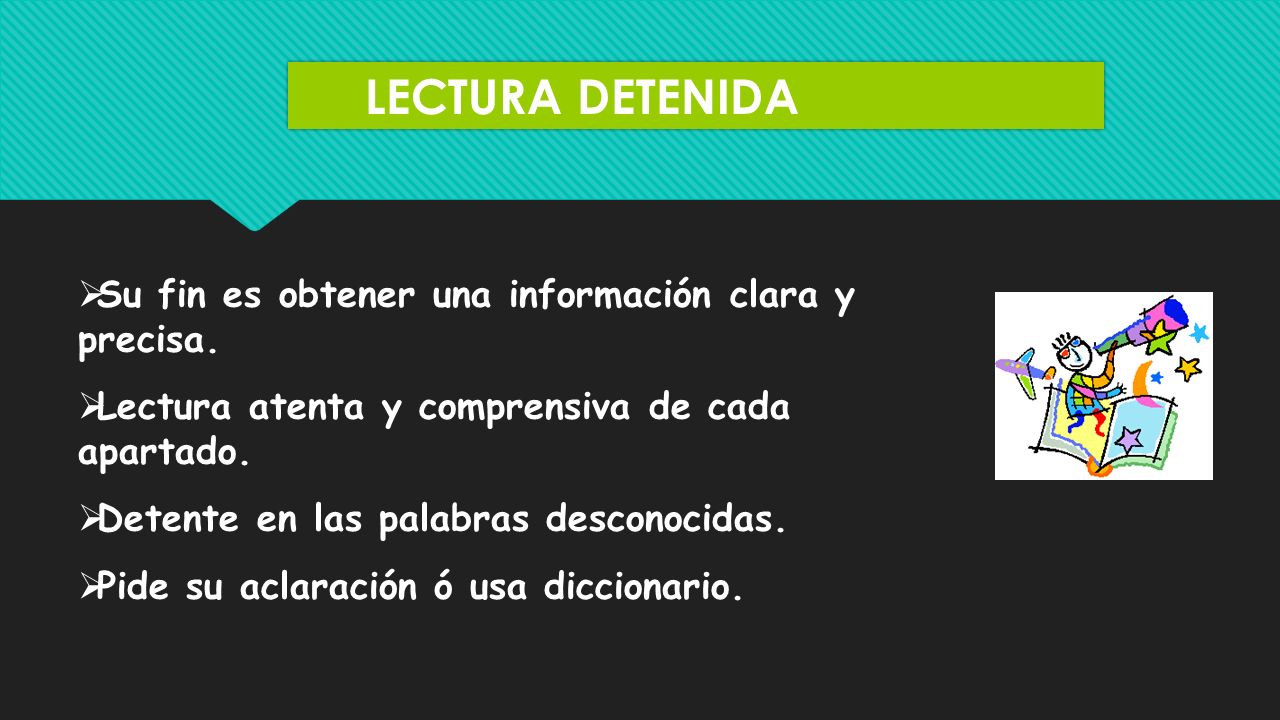 LECTURA DETENIDA

➢Su fin es obtener una información clara y precisa.

➢Lectura atenta y comprensiva de cada apartado.

➢Detente en las palabras desconocidas.

➢Pide su aclaración ó usa diccionario.